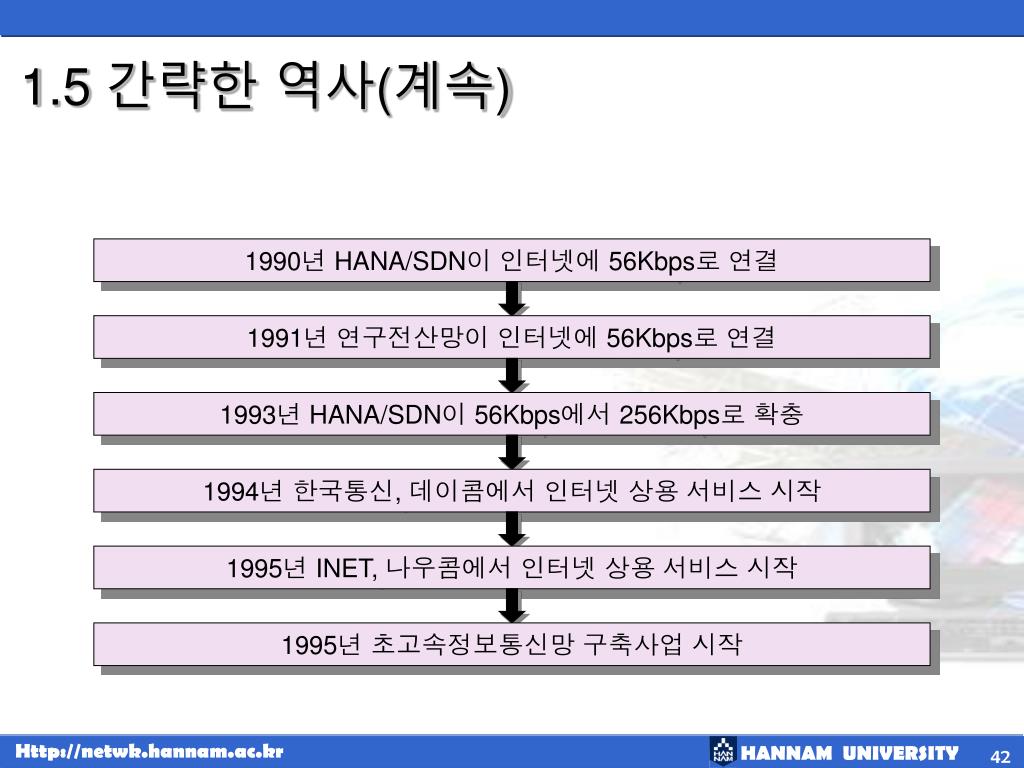 1.5 간략한 역사(계속)

1990년 HANA/SDN이 인터넷에 56Kbps로 연결

1991년 연구전산망이 인터넷에 56Kbps로 연결

1993년 HANA/SDN이 56Kbps에서 256Kbps로 확충

1994년 한국통신, 데이콤에서 인터넷 상용 서비스 시작

1995년 INET, 나우콤에서 인터넷 상용 서비스 시작

1995년 초고속정보통신망 구축사업 시작

Http://netwk.hannam.ac.kr

HANNAM UNIVERSITY

42